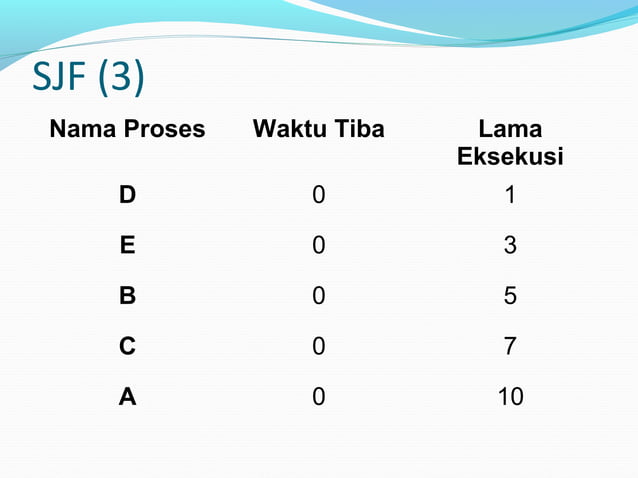 SJF (3)

| Nama Proses | Waktu Tiba | Lama Eksekusi |
|---|---|---|
| D | 0 | 1 |
| E | 0 | 3 |
| B | 0 | 5 |
| C | 0 | 7 |
| A | 0 | 10 |